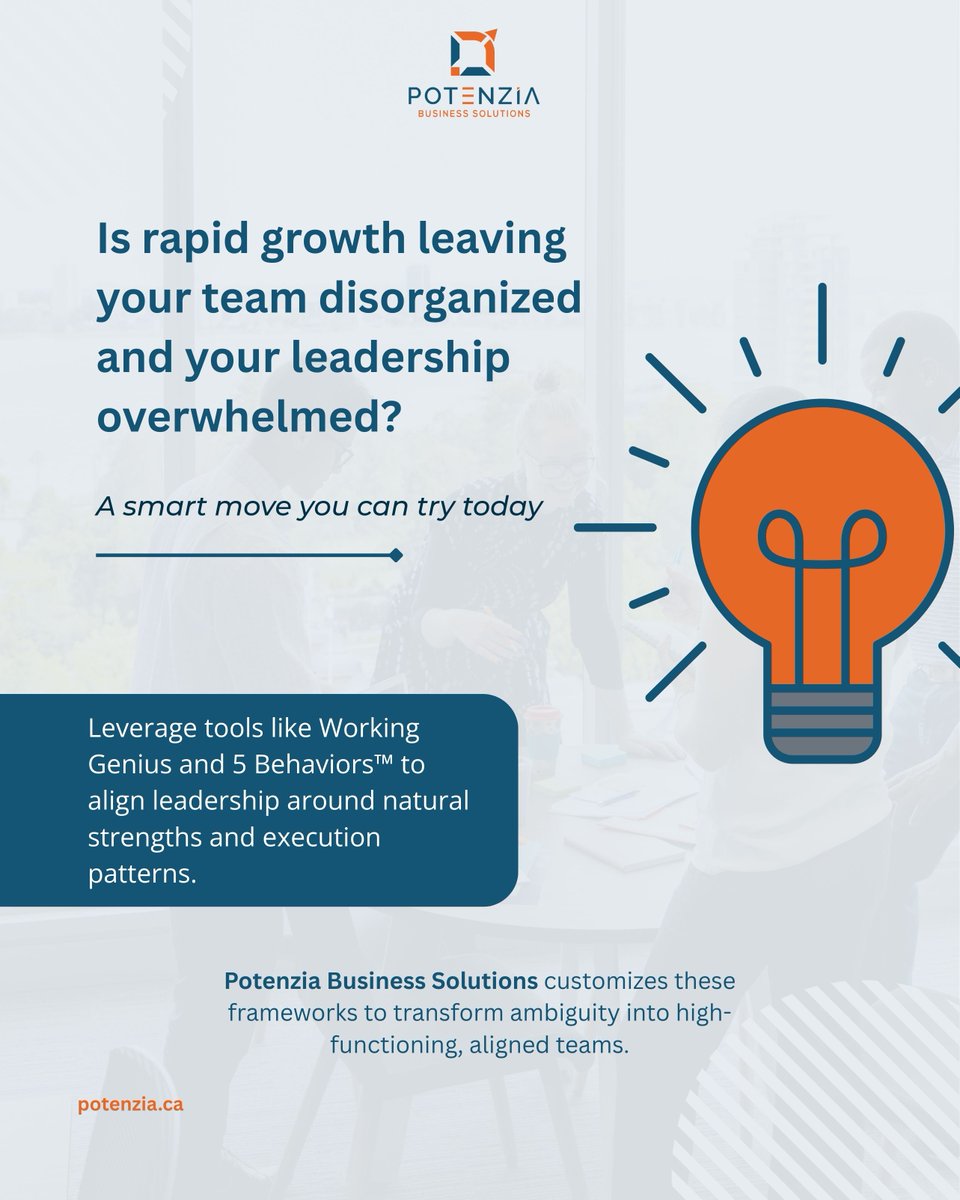 POTENZIA
BUSINESS SOLUTIONS

Is rapid growth leaving your team disorganized and your leadership overwhelmed?

A smart move you can try today

Leverage tools like Working Genius and 5 Behaviors™ to align leadership around natural strengths and execution patterns.

Potenzia Business Solutions customizes these frameworks to transform ambiguity into high-functioning, aligned teams.

potenzia.ca